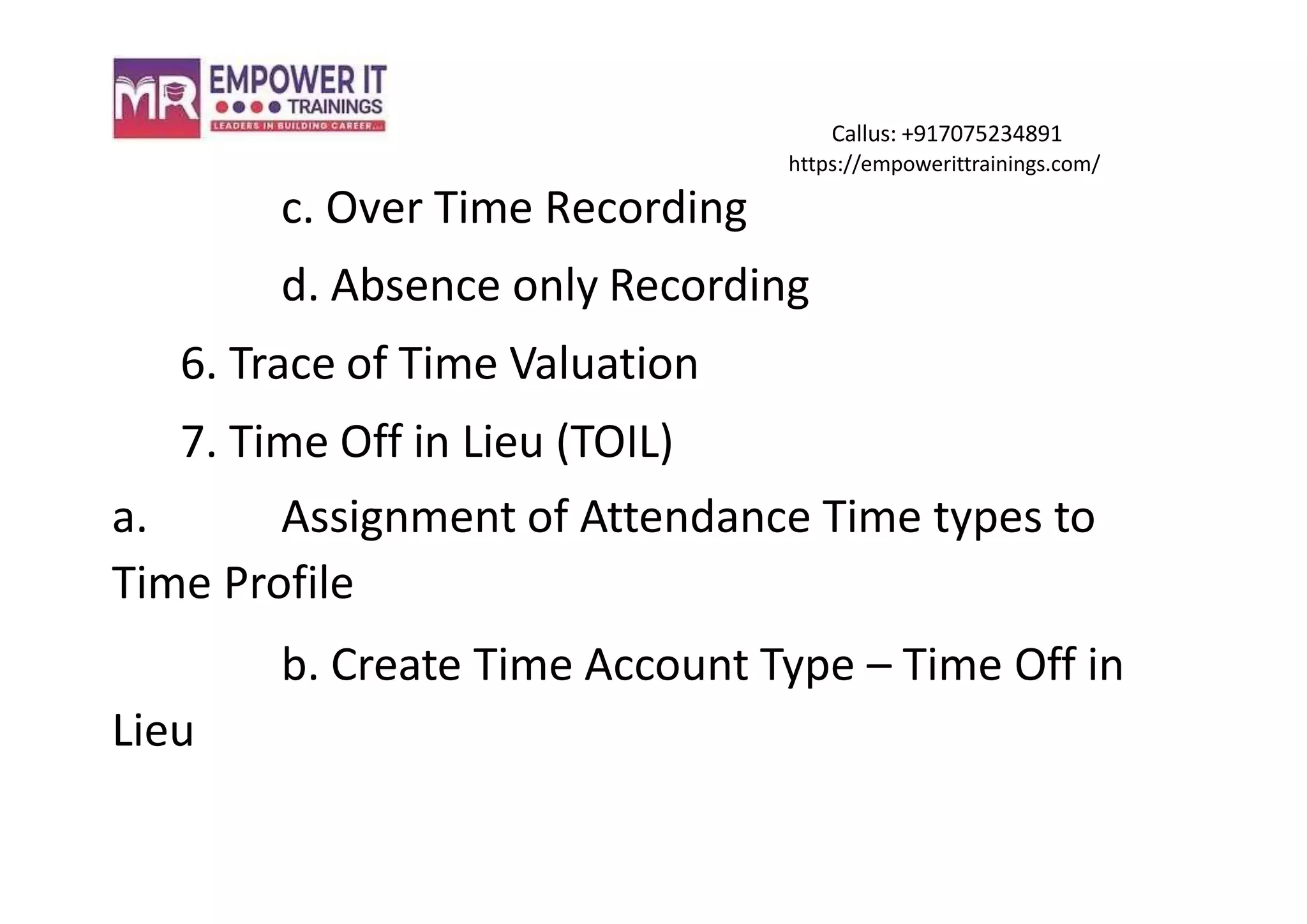 MR EMPOWER IT TRAININGS
LEADERS IN BUILDING CAREER...

Callus: +917075234891
https://empowerittrainings.com/

c. Over Time Recording

d. Absence only Recording

6. Trace of Time Valuation

7. Time Off in Lieu (TOIL)

a. Assignment of Attendance Time types to Time Profile

b. Create Time Account Type – Time Off in Lieu